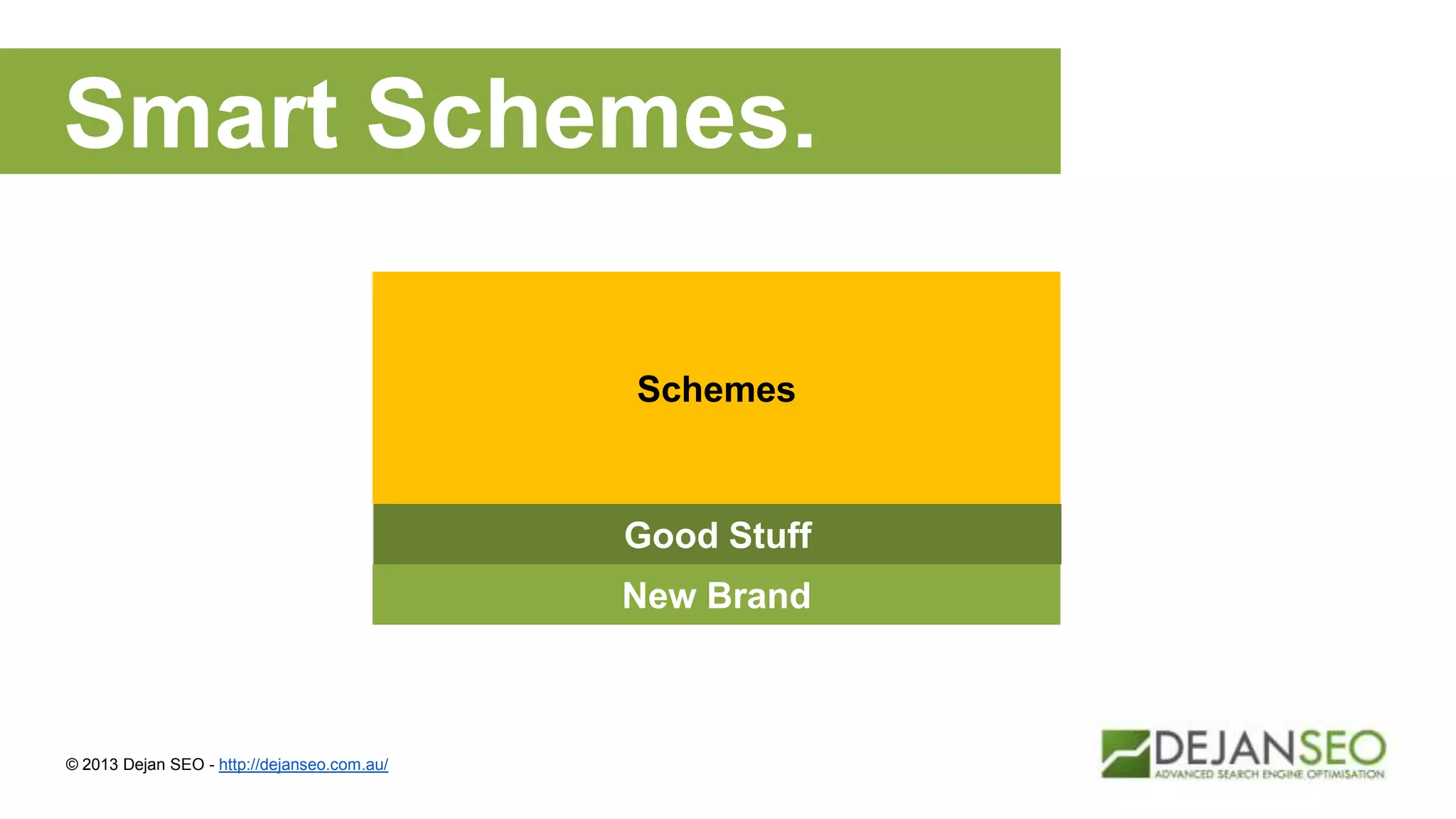 Smart Schemes.

Schemes

Good Stuff

New Brand

© 2013 Dejan SEO - http://dejanseo.com.au/

DEJANSEO
ADVANCED SEARCH ENGINE OPTIMISATION